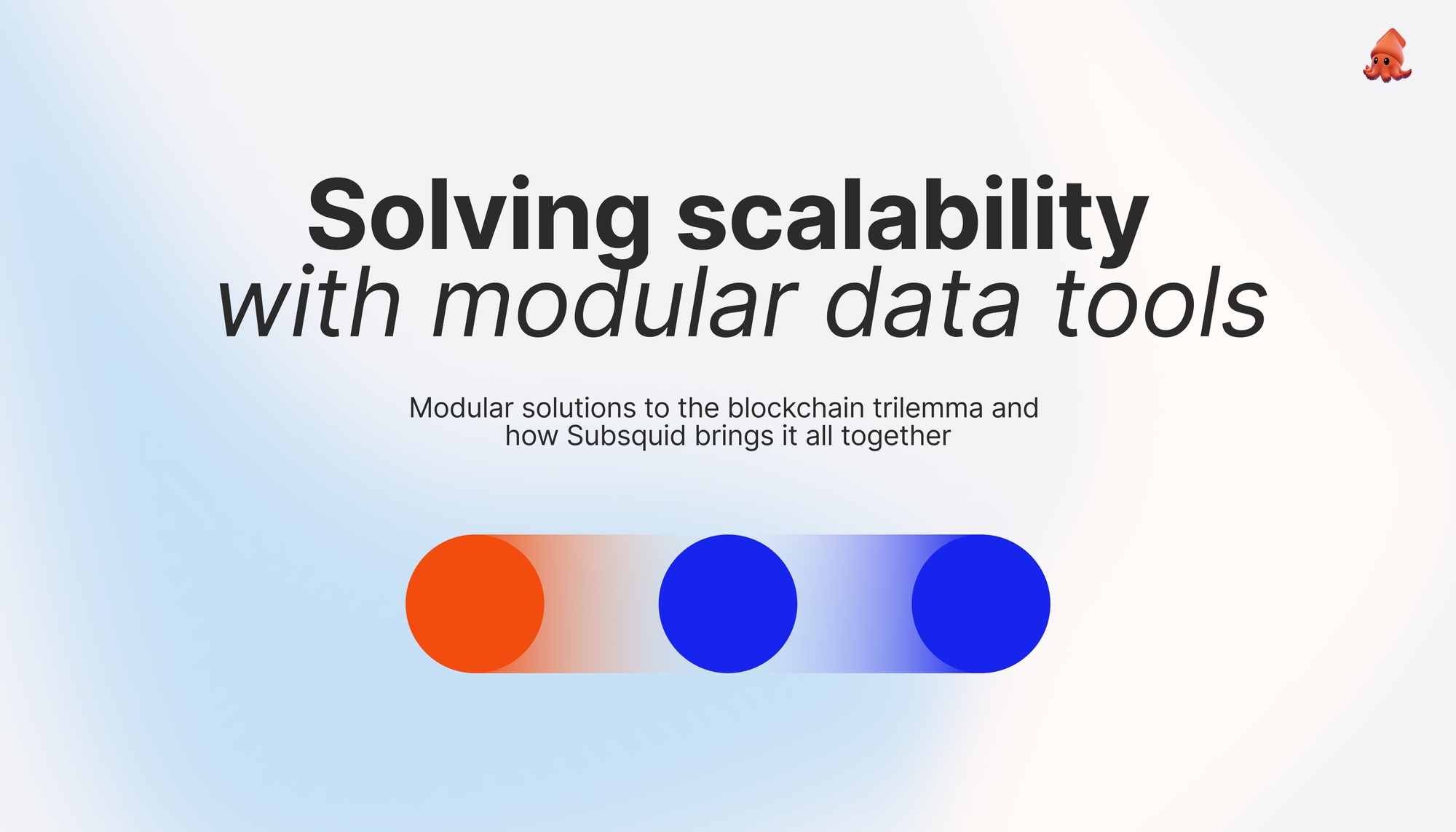 Solving scalability
with modular data tools

Modular solutions to the blockchain trilemma and how Subsquid brings it all together